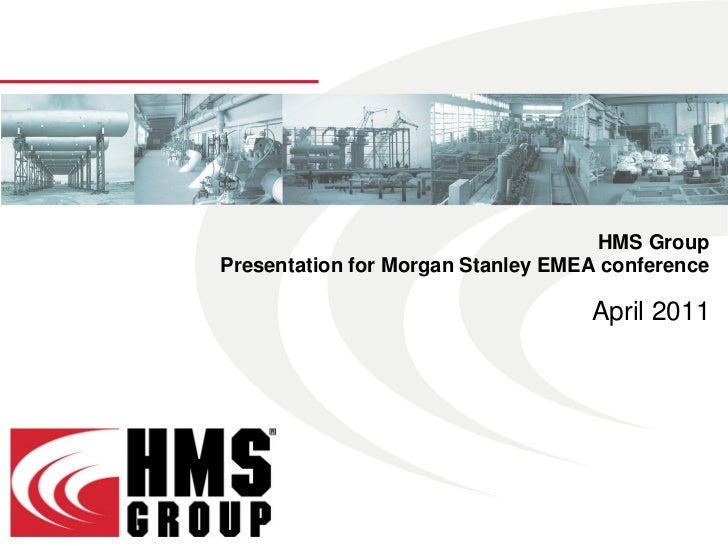 HMS Group
Presentation for Morgan Stanley EMEA conference

April 2011

HMS
GROUP